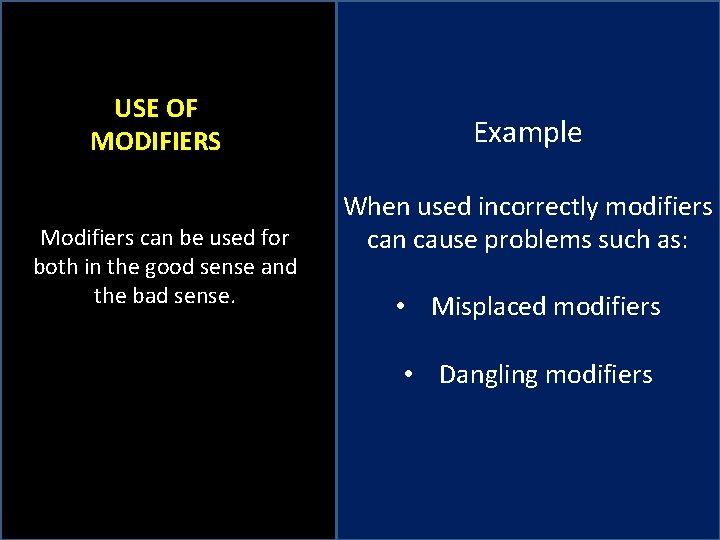 USE OF MODIFIERS

Modifiers can be used for both in the good sense and the bad sense.

Example

When used incorrectly modifiers can cause problems such as:

• Misplaced modifiers

• Dangling modifiers